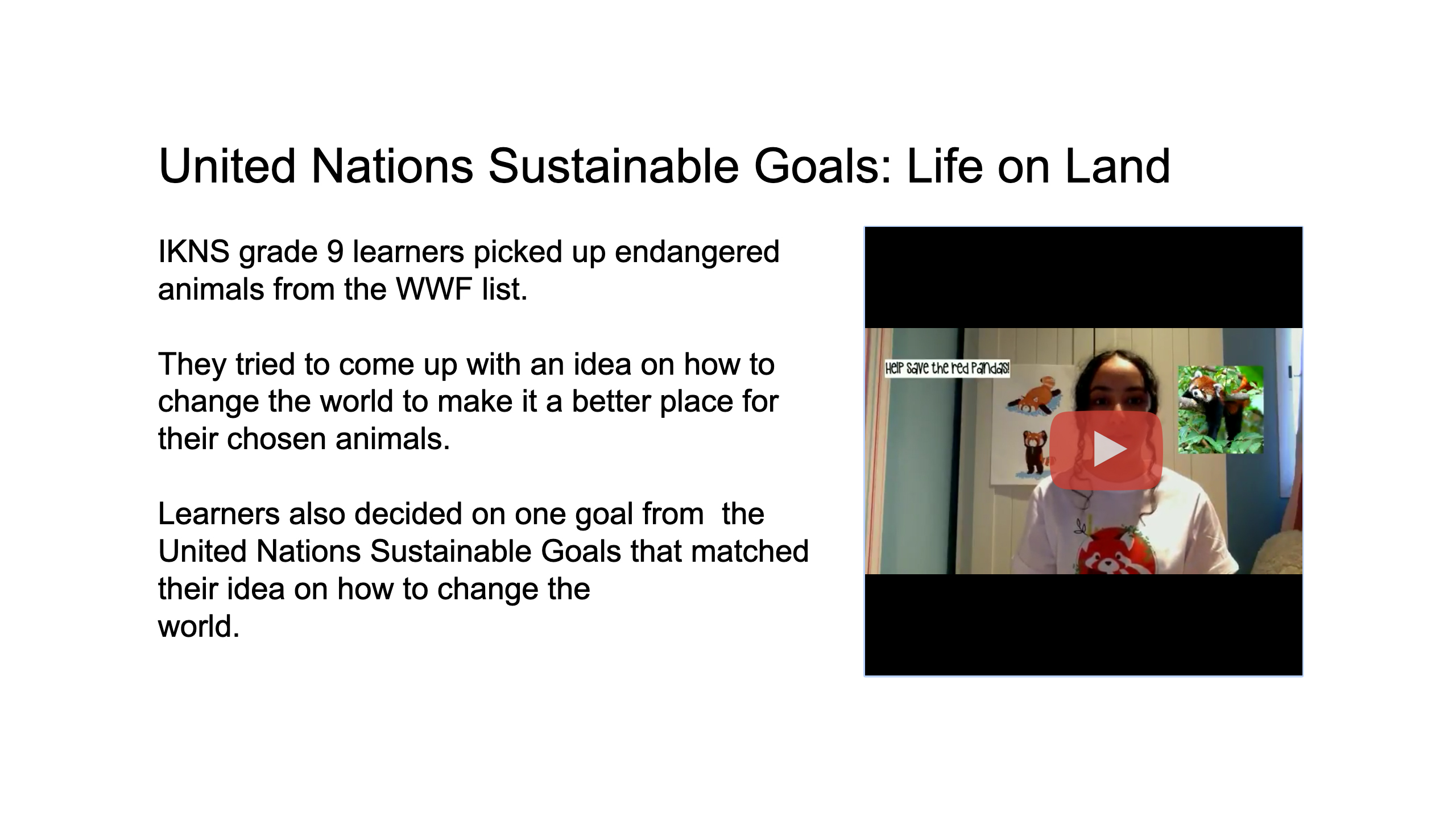 United Nations Sustainable Goals: Life on Land

IKNS grade 9 learners picked up endangered animals from the WWF list.

They tried to come up with an idea on how to change the world to make it a better place for their chosen animals.

Learners also decided on one goal from the United Nations Sustainable Goals that matched their idea on how to change the world.

Help save the red Pandas!